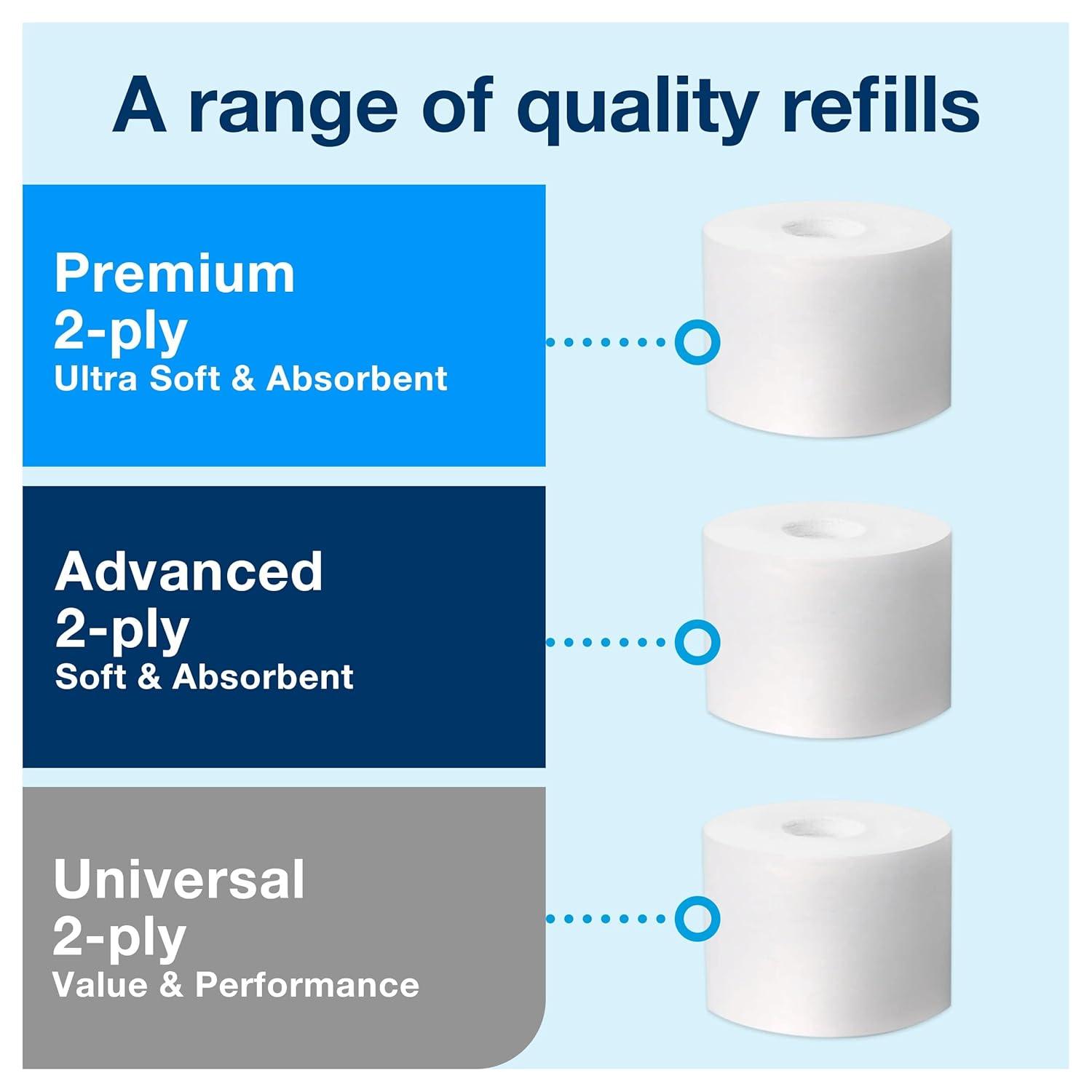 A range of quality refills

Premium
2-ply
Ultra Soft & Absorbent

Advanced
2-ply
Soft & Absorbent

Universal
2-ply
Value & Performance